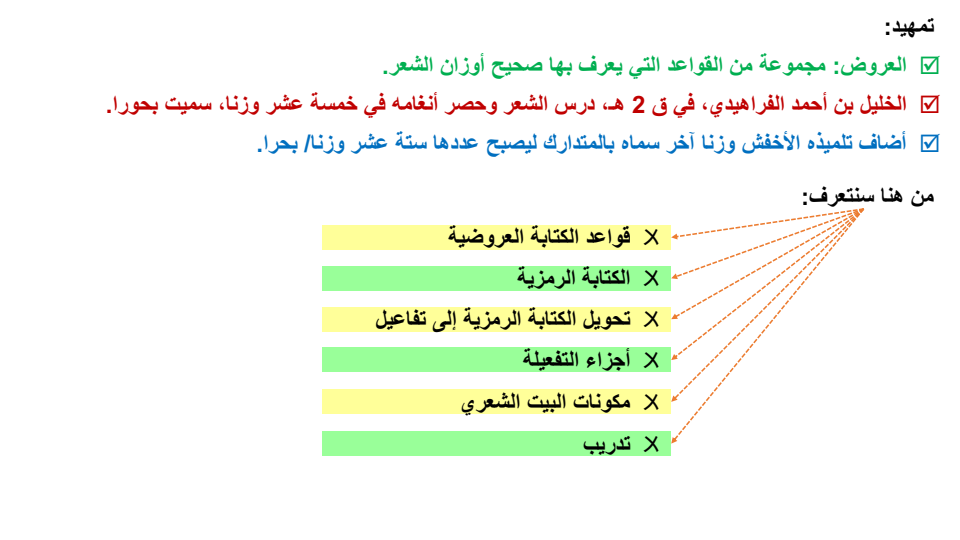 تمهيد:

☑ العروض: مجموعة من القواعد التي يعرف بها صحيح أوزان الشعر.

☑ الخليل بن أحمد الفراهيدي، في ق 2 هـ، درس الشعر وحصر أنغامه في خمسة عشر وزنا، سميت بحورا.

☑ أضاف تلميذه الأخفش وزنا آخر سماه بالمتدارك ليصبح عددها ستة عشر وزنا/ بحرا.

من هنا سنتعرف:

X قواعد الكتابة العروضية

X الكتابة الرمزية

X تحويل الكتابة الرمزية إلى تفاعيل

X أجزاء التفعيلة

X مكونات البيت الشعري

X تدريب